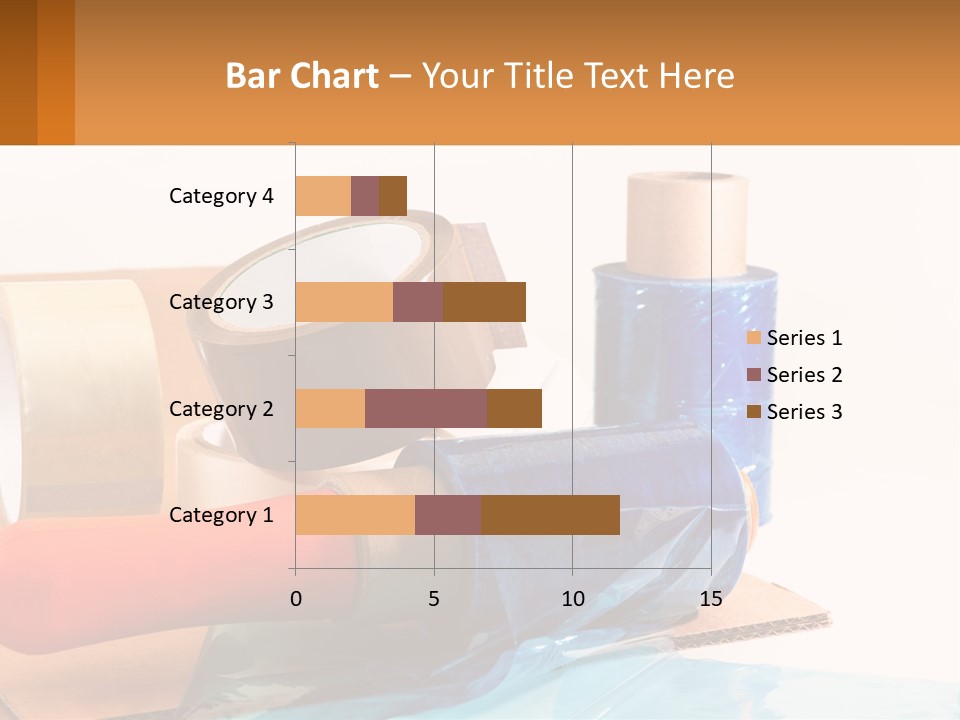 Bar Chart – Your Title Text Here

Category 4
Category 3
Category 2
Category 1

0
5
10
15

Series 1
Series 2
Series 3